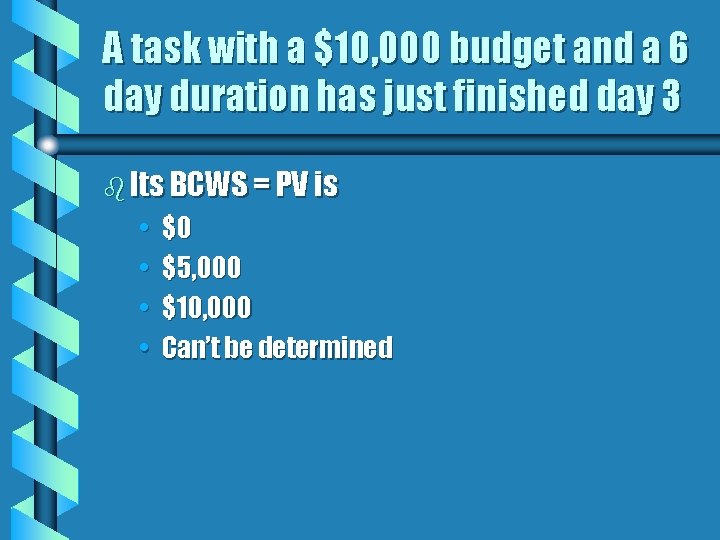 A task with a \$10,000 budget and a 6 day duration has just finished day 3

Its BCWS = PV is

- \$0
- \$5,000
- \$10,000
- Can't be determined